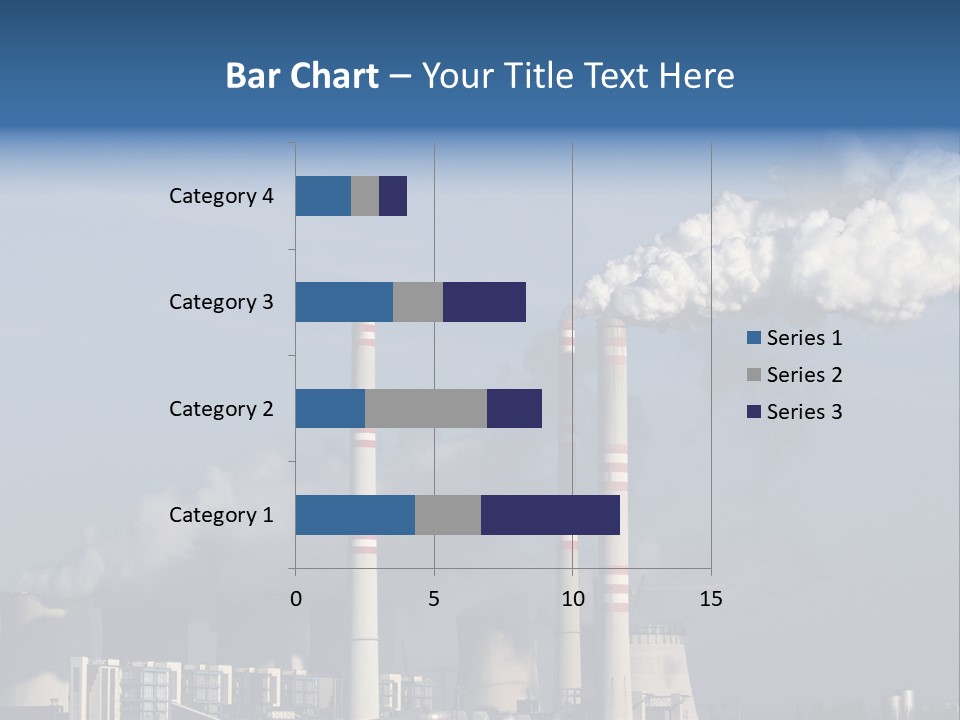 Bar Chart – Your Title Text Here

Category 4
Category 3
Category 2
Category 1

0
5
10
15

Series 1
Series 2
Series 3